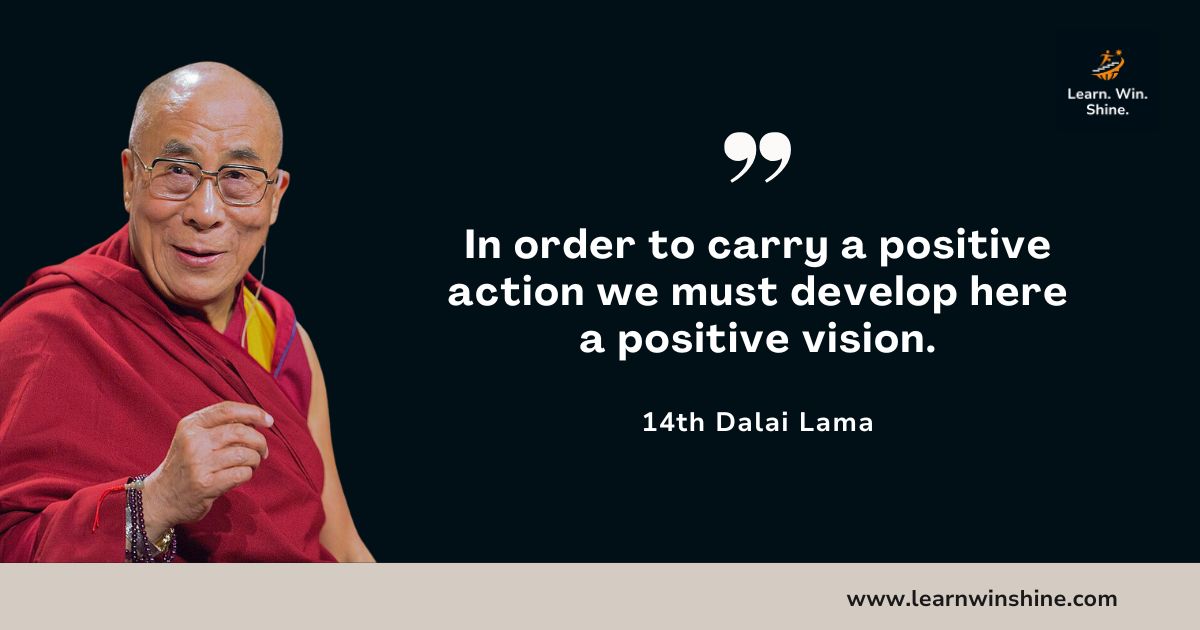 Learn. Win. Shine.

”

In order to carry a positive action we must develop here a positive vision.

14th Dalai Lama

www.learnwinshine.com